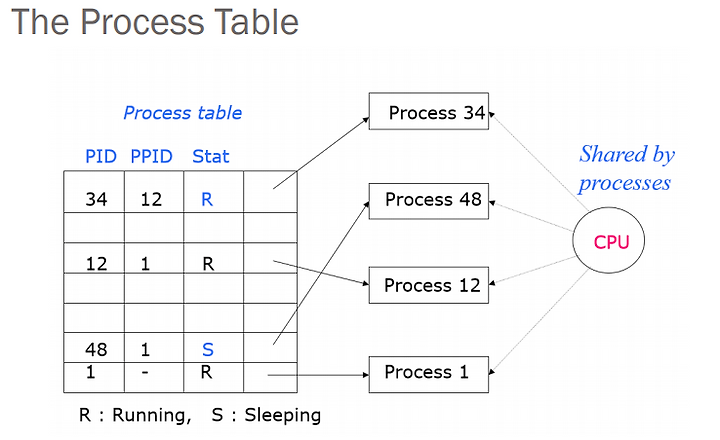 The Process Table

Process table

| PID | PPID | Stat | |
|---|---|---|---|
| 34 | 12 | R | |
| | | | |
| 12 | 1 | R | |
| | | | |
| | | | |
| 48 | 1 | S | |
| 1 | - | R | |

R : Running, S : Sleeping

Process 34

Process 48

Process 12

Process 1

Shared by processes

CPU